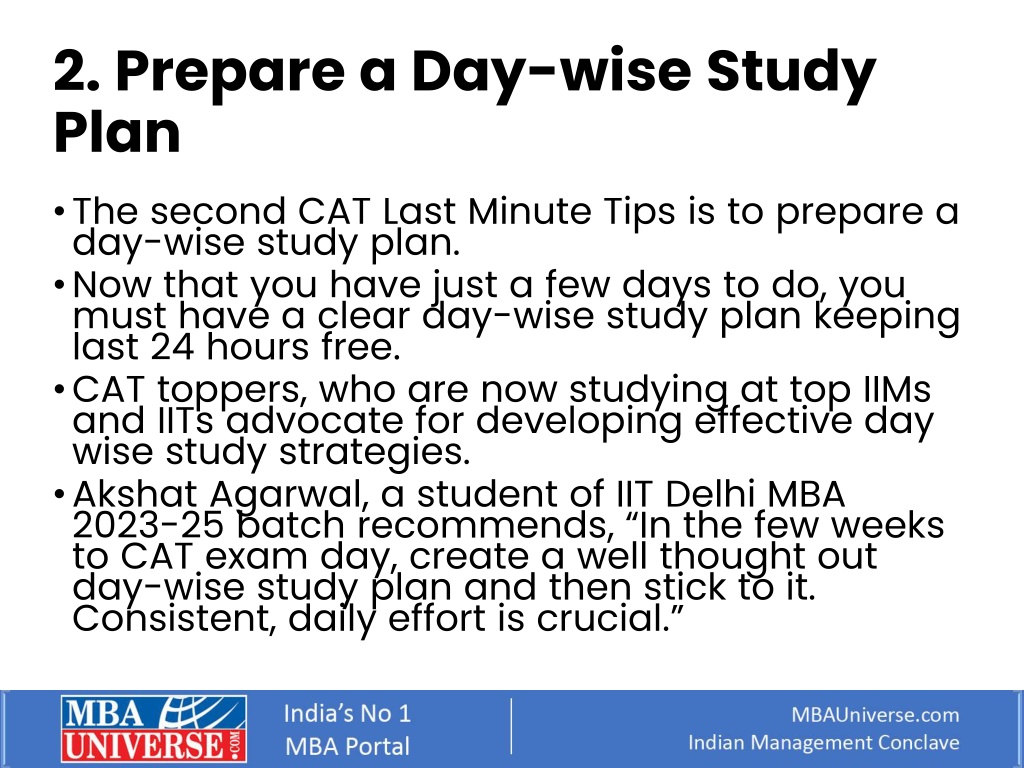 2. Prepare a Day-wise Study Plan

• The second CAT Last Minute Tips is to prepare a day-wise study plan.

• Now that you have just a few days to do, you must have a clear day-wise study plan keeping last 24 hours free.

• CAT toppers, who are now studying at top IIMs and IITs advocate for developing effective day wise study strategies.

• Akshat Agarwal, a student of IIT Delhi MBA 2023-25 batch recommends, “In the few weeks to CAT exam day, create a well thought out day-wise study plan and then stick to it. Consistent, daily effort is crucial.”

MBA UNIVERSE.COM

India’s No 1 MBA Portal

MBAUniverse.com
Indian Management Conclave